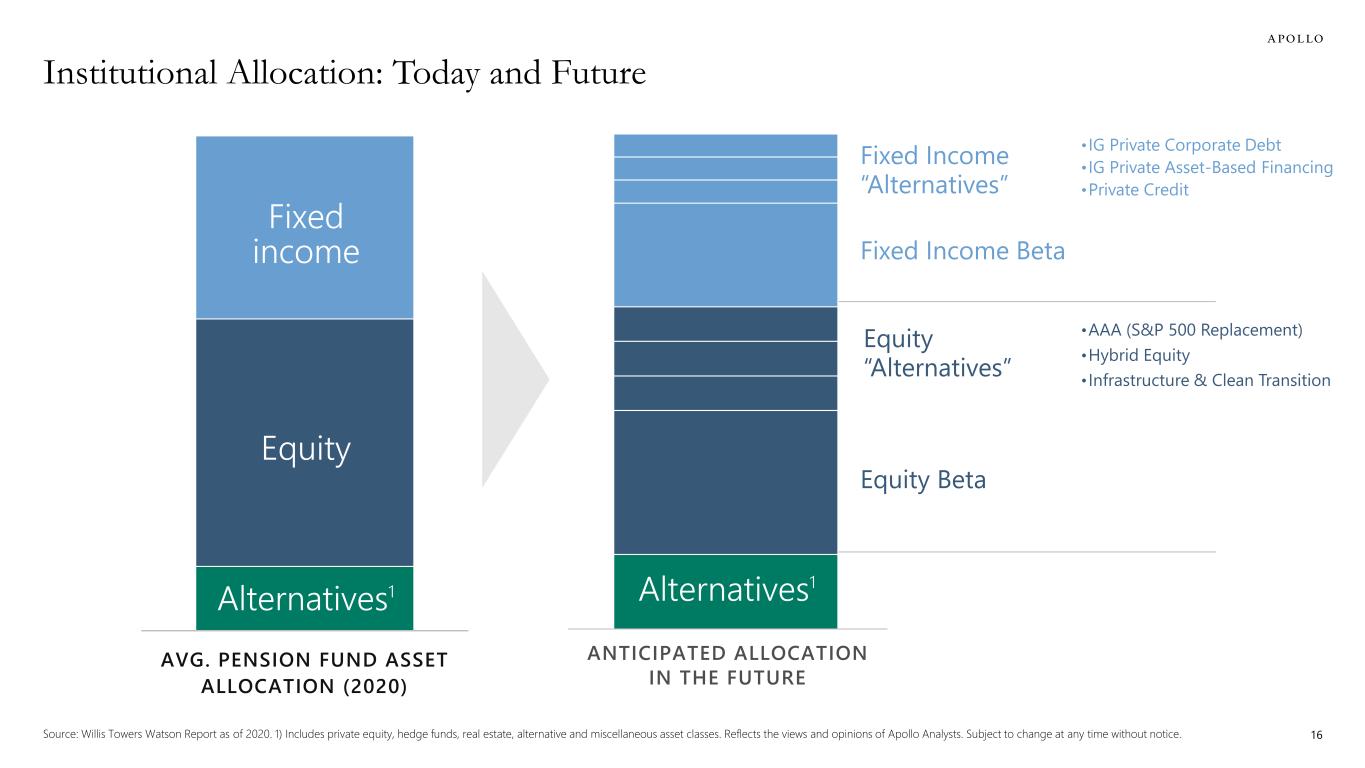 APOLLO

Institutional Allocation: Today and Future

Fixed income

Equity

Alternatives$^1$

AVG. PENSION FUND ASSET ALLOCATION (2020)

Fixed Income "Alternatives"

•IG Private Corporate Debt
•IG Private Asset-Based Financing
•Private Credit

Fixed Income Beta

Equity "Alternatives"

•AAA (S&P 500 Replacement)
•Hybrid Equity
•Infrastructure & Clean Transition

Equity Beta

Alternatives$^1$

ANTICIPATED ALLOCATION IN THE FUTURE

Source: Willis Towers Watson Report as of 2020. 1) Includes private equity, hedge funds, real estate, alternative and miscellaneous asset classes. Reflects the views and opinions of Apollo Analysts. Subject to change at any time without notice.

16